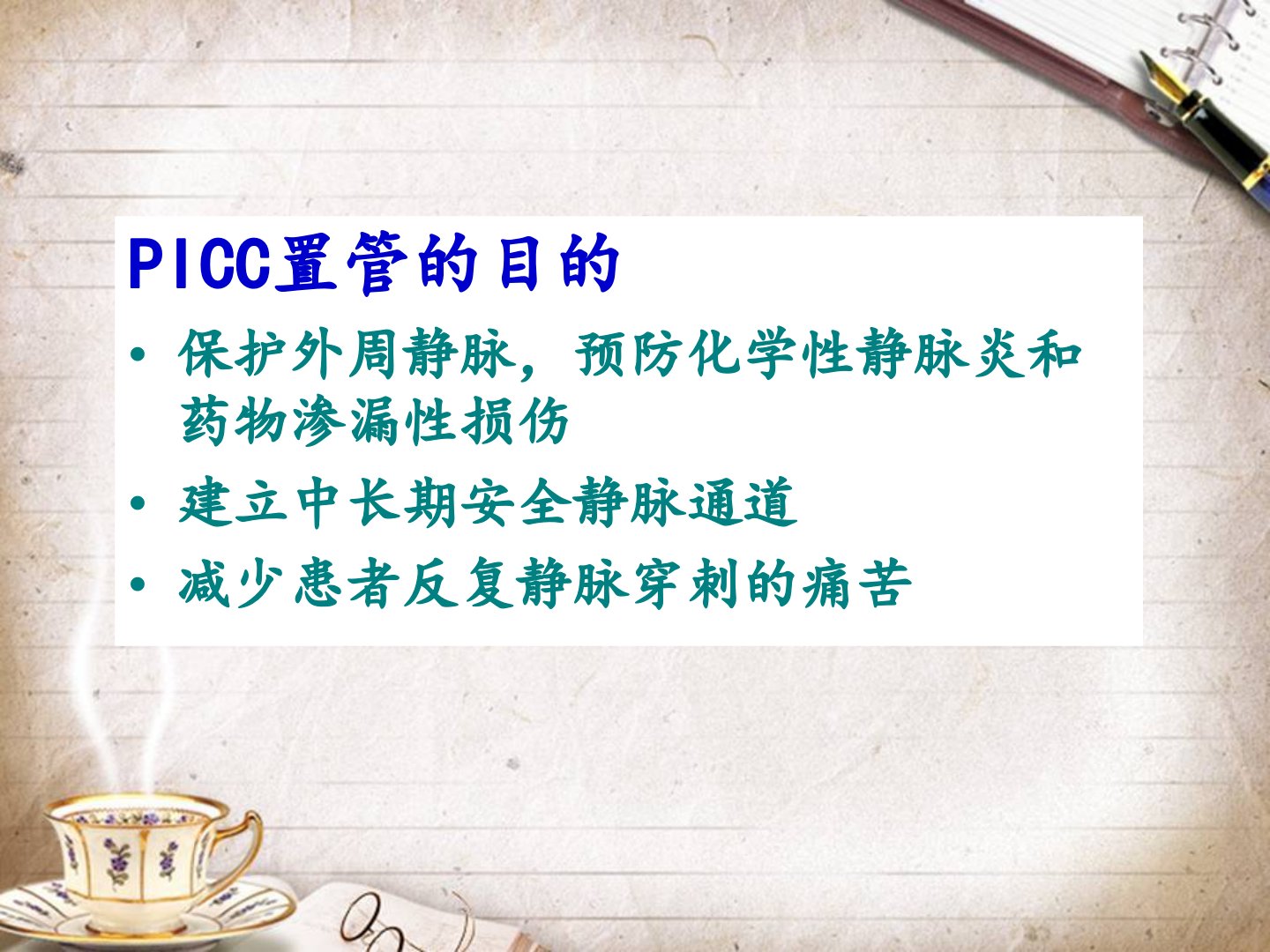 PICC置管的目的

• 保护外周静脉，预防化学性静脉炎和药物渗漏性损伤
• 建立中长期安全静脉通道
• 减少患者反复静脉穿刺的痛苦